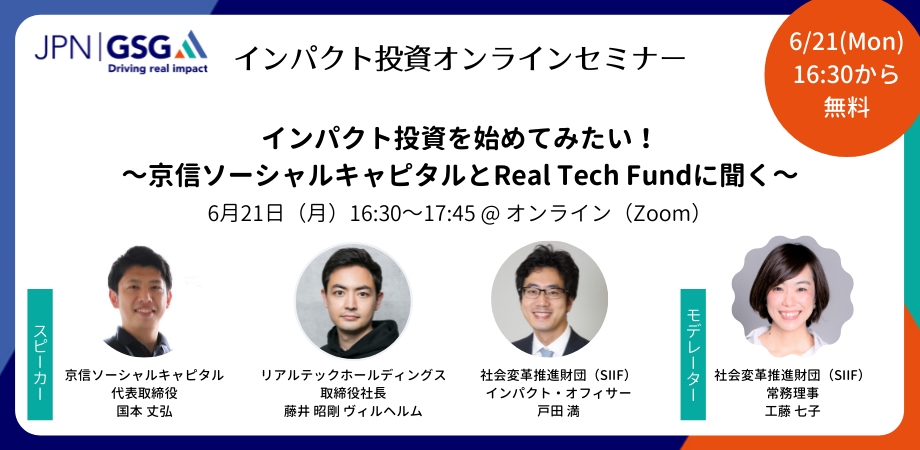 JPN | GSG
Driving real impact

インパクト投資オンラインセミナー

6/21(Mon) 16:30から 無料

インパクト投資を始めてみたい！
〜京信ソーシャルキャピタルとReal Tech Fundに聞く〜

6月21日（月）16:30〜17:45 @ オンライン（Zoom）

スピーカー

京信ソーシャルキャピタル
代表取締役
国本 丈弘

リアルテックホールディングス
取締役社長
藤井 昭剛 ヴィルヘルム

社会変革推進財団（SIIF）
インパクト・オフィサー
戸田 満

モデレーター

社会変革推進財団（SIIF）
常務理事
工藤 七子